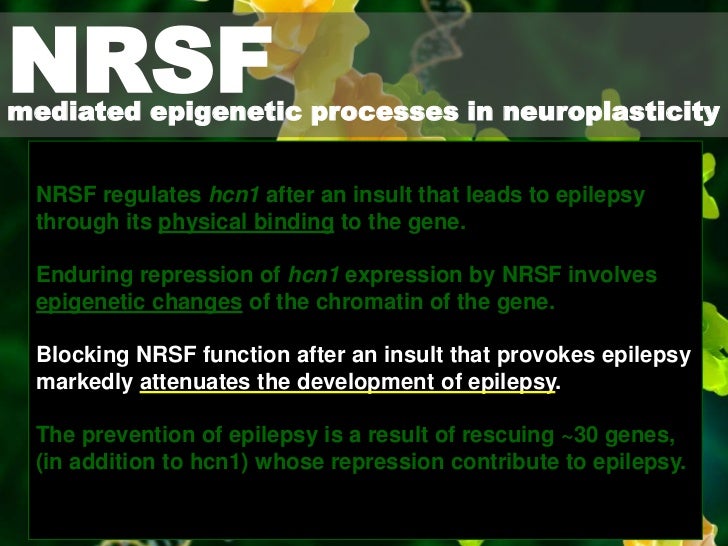 NRSF
mediated epigenetic processes in neuroplasticity

NRSF regulates hcn1 after an insult that leads to epilepsy through its physical binding to the gene.

Enduring repression of hcn1 expression by NRSF involves epigenetic changes of the chromatin of the gene.

Blocking NRSF function after an insult that provokes epilepsy markedly attenuates the development of epilepsy.

The prevention of epilepsy is a result of rescuing ~30 genes, (in addition to hcn1) whose repression contribute to epilepsy.